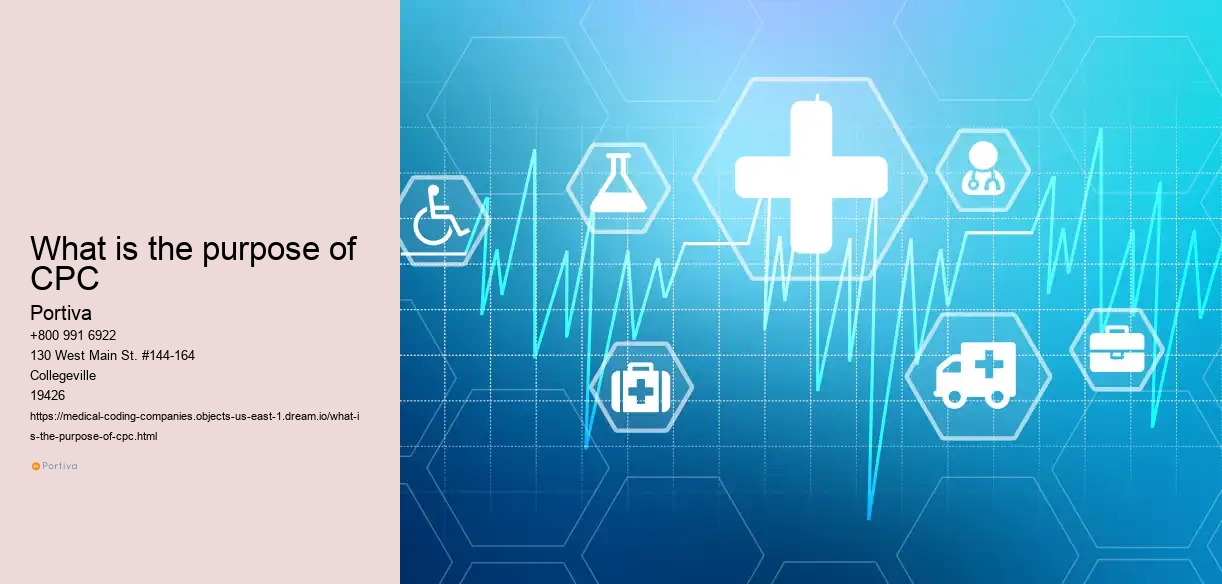 What is the purpose of CPC

Portiva
+800 991 6922
130 West Main St. #144-164
Collegeville
19426
https://medical-coding-companies.objects-us-east-1.dream.io/what-is-the-purpose-of-cpc.html

Portiva